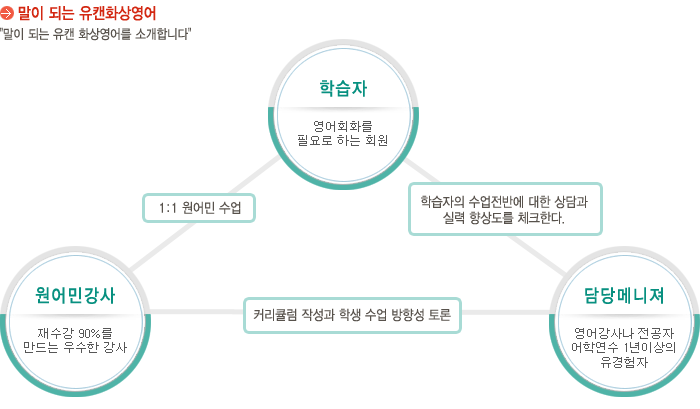 말이 되는 유캔화상영어
"말이 되는 유캔 화상영어를 소개합니다"

학습자
영어회화를 필요로 하는 회원

1:1 원어민 수업

학습자의 수업전반에 대한 상담과 실력 향상도를 체크한다.

원어민강사
재수강 90%를 만드는 우수한 강사

커리큘럼 작성과 학생 수업 방향성 토론

담당메니져
영어강사나 전공자 어학연수 1년이상의 유경험자